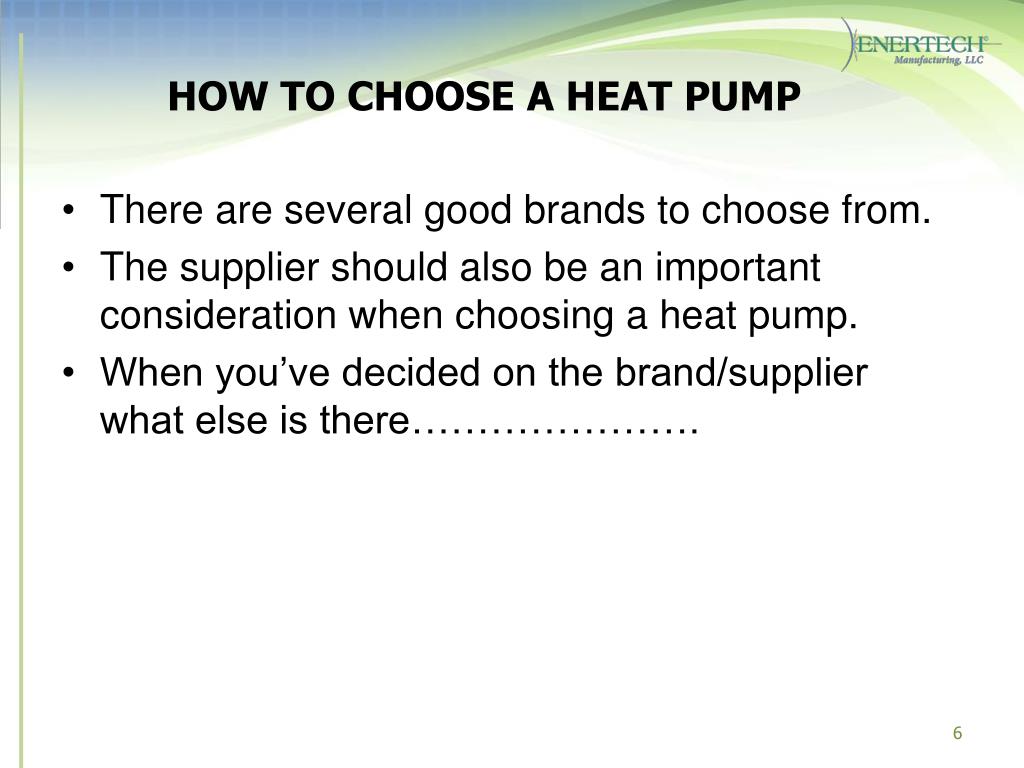 ENERTECH®
Manufacturing, LLC

HOW TO CHOOSE A HEAT PUMP

• There are several good brands to choose from.
• The supplier should also be an important consideration when choosing a heat pump.
• When you've decided on the brand/supplier what else is there………………….

6